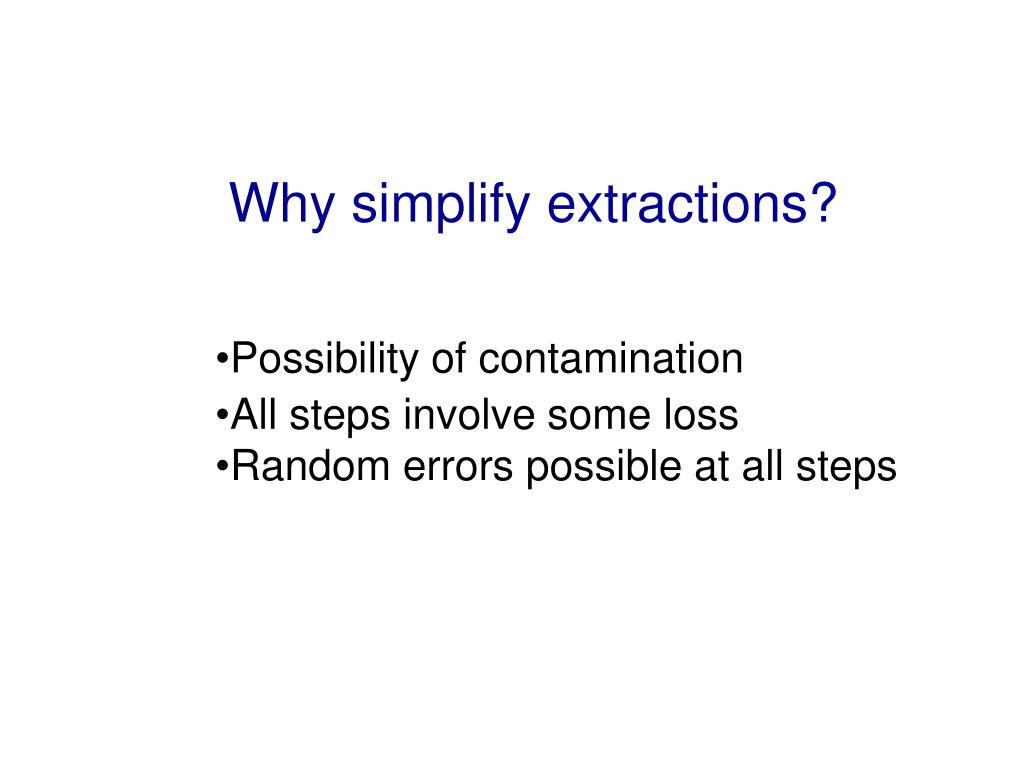 Why simplify extractions?

•Possibility of contamination
•All steps involve some loss
•Random errors possible at all steps